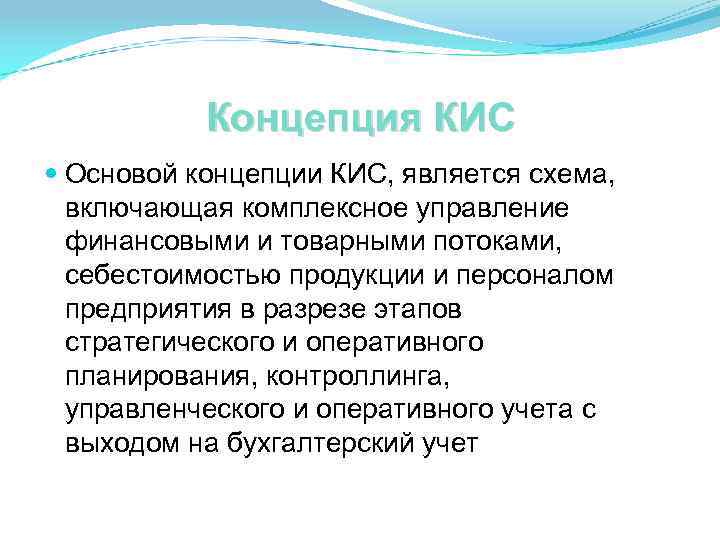 Концепция КИС

Основой концепции КИС, является схема, включающая комплексное управление финансовыми и товарными потоками, себестоимостью продукции и персоналом предприятия в разрезе этапов стратегического и оперативного планирования, контроллинга, управленческого и оперативного учета с выходом на бухгалтерский учет